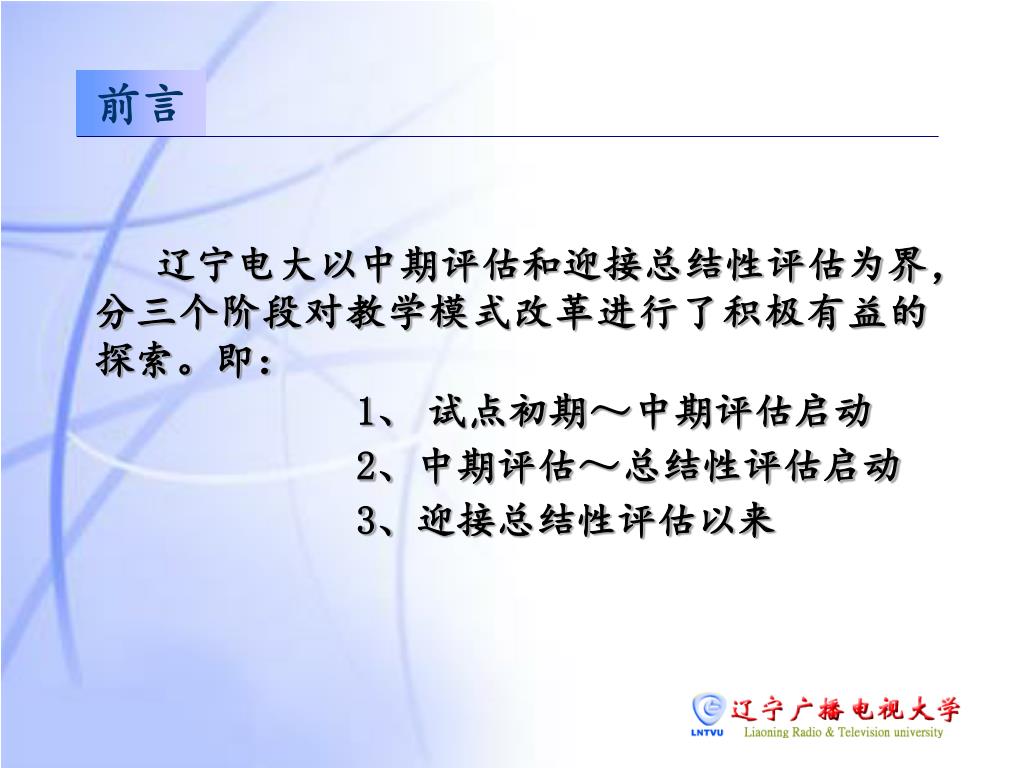 前言

辽宁电大以中期评估和迎接总结性评估为界，分三个阶段对教学模式改革进行了积极有益的探索。即：

1、 试点初期～中期评估启动

2、中期评估～总结性评估启动

3、迎接总结性评估以来

LNTVU 辽宁广播电视大学 Liaoning Radio & Television university